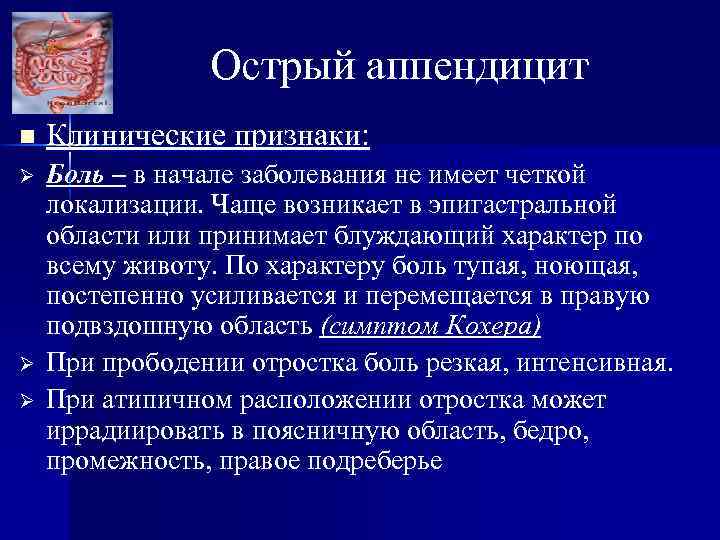 Острый аппендицит

Клинические признаки:

Боль – в начале заболевания не имеет четкой локализации. Чаще возникает в эпигастральной области или принимает блуждающий характер по всему животу. По характеру боль тупая, ноющая, постепенно усиливается и перемещается в правую подвздошную область (симптом Кохера)

При прободении отростка боль резкая, интенсивная.

При атипичном расположении отростка может иррадиировать в поясничную область, бедро, промежность, правое подреберье